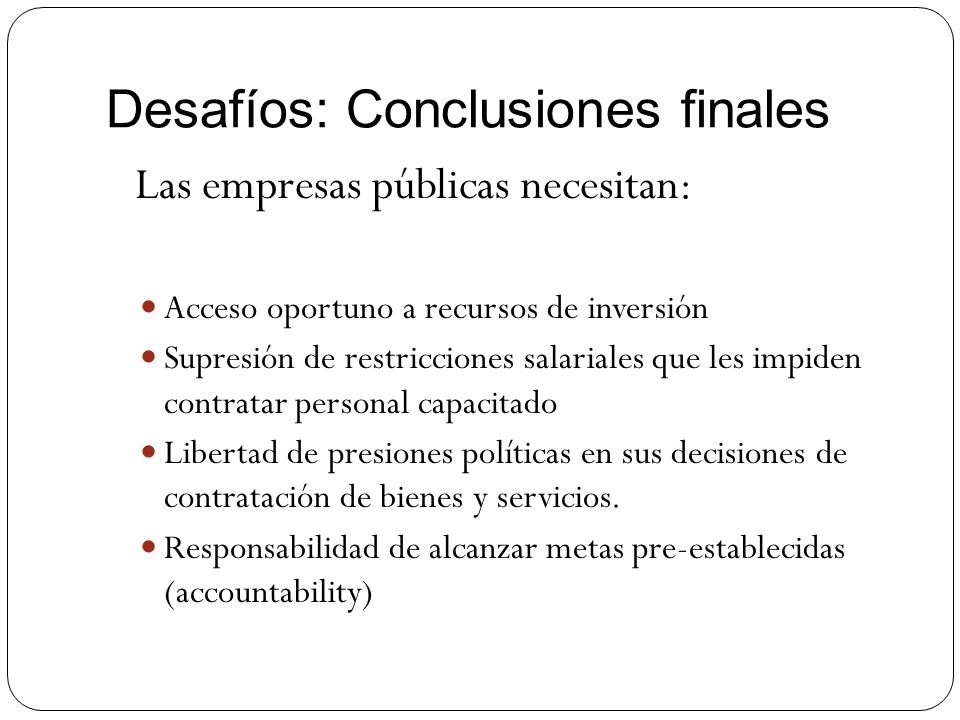 Desafíos: Conclusiones finales

Las empresas públicas necesitan:

- Acceso oportuno a recursos de inversión
- Supresión de restricciones salariales que les impiden contratar personal capacitado
- Libertad de presiones políticas en sus decisiones de contratación de bienes y servicios.
- Responsabilidad de alcanzar metas pre-establecidas (accountability)